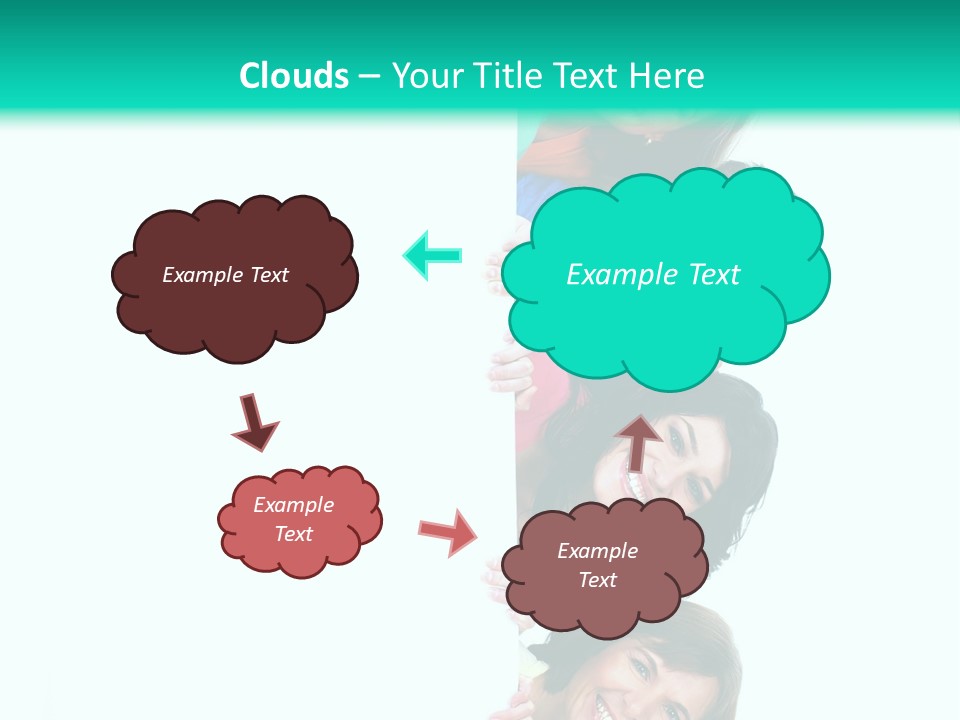 Clouds – Your Title Text Here

Example Text

Example Text

Example Text

Example Text